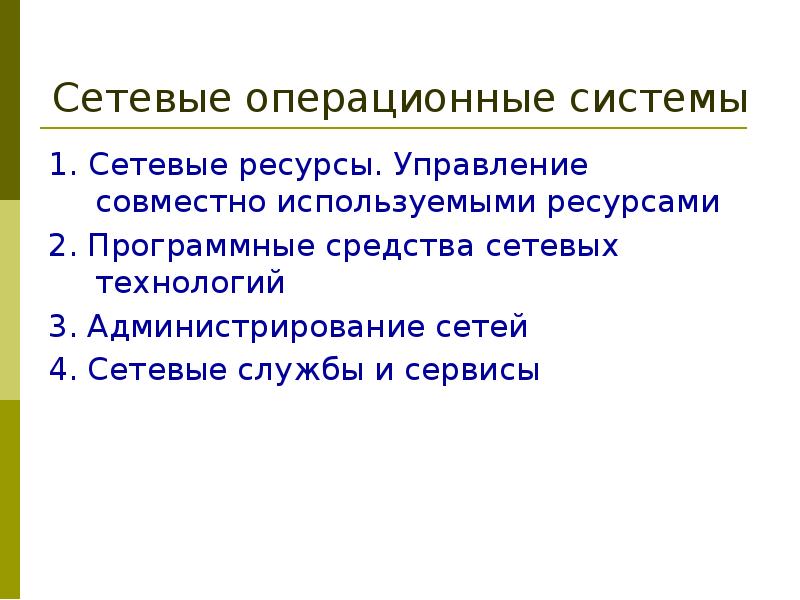 Сетевые операционные системы

1. Сетевые ресурсы. Управление совместно используемыми ресурсами

2. Программные средства сетевых технологий

3. Администрирование сетей

4. Сетевые службы и сервисы